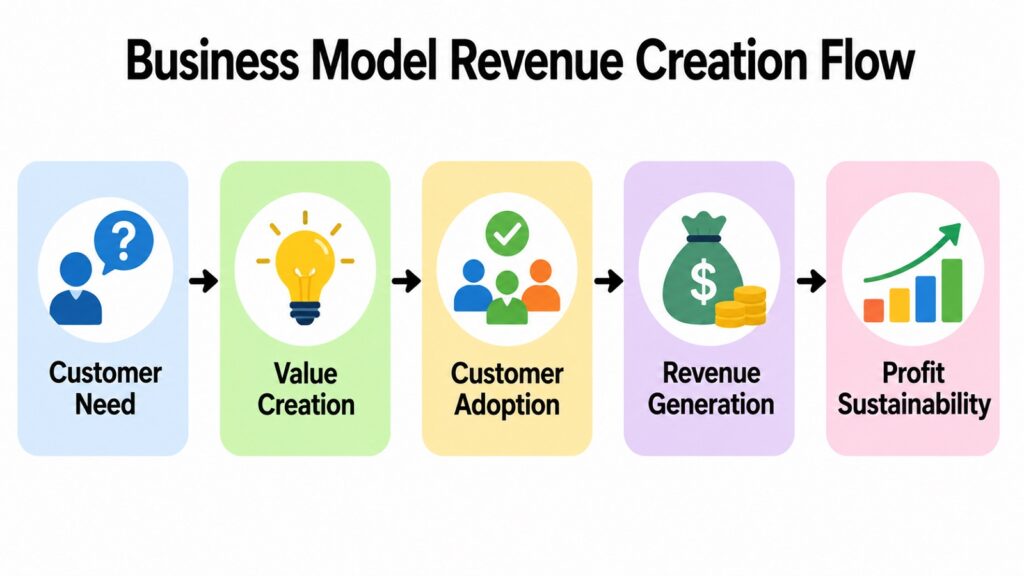 Business Model Revenue Creation Flow

?

Customer Need

Value Creation

Customer Adoption

$

Revenue Generation

Profit Sustainability